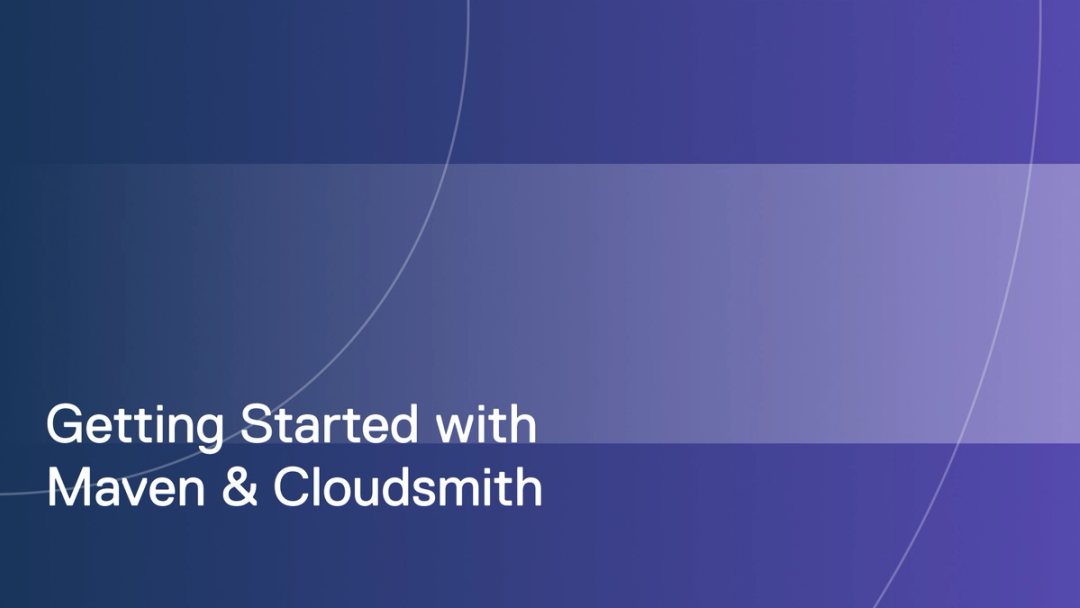 Getting Started with Maven & Cloudsmith